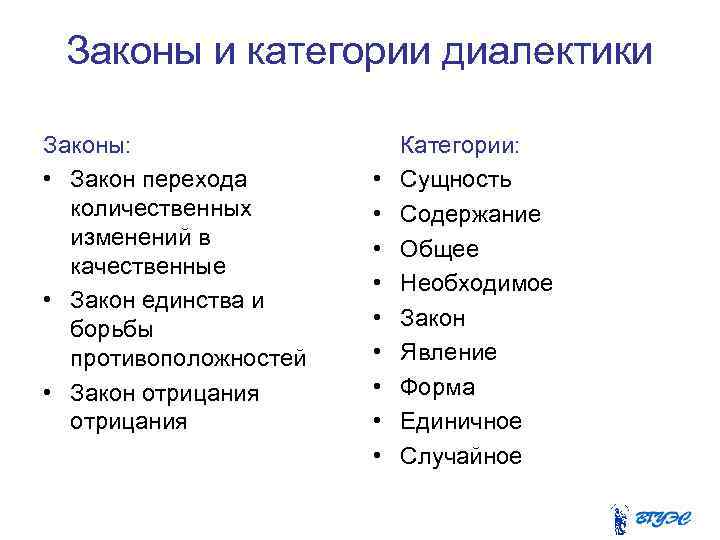 Законы и категории диалектики

Законы:
• Закон перехода количественных изменений в качественные
• Закон единства и борьбы противоположностей
• Закон отрицания отрицания

Категории:
• Сущность
• Содержание
• Общее
• Необходимое
• Закон
• Явление
• Форма
• Единичное
• Случайное

ВГУЭС